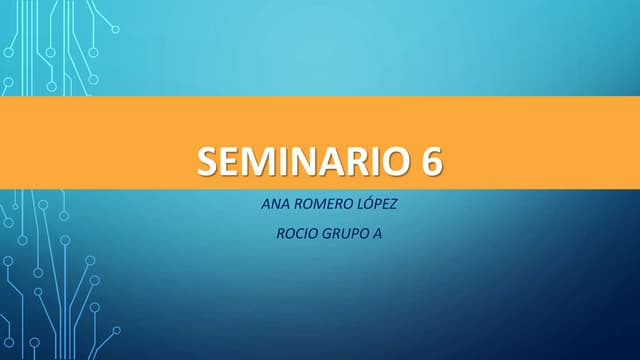 SEMINARIO 6

ANA ROMERO LÓPEZ

ROCIO GRUPO A